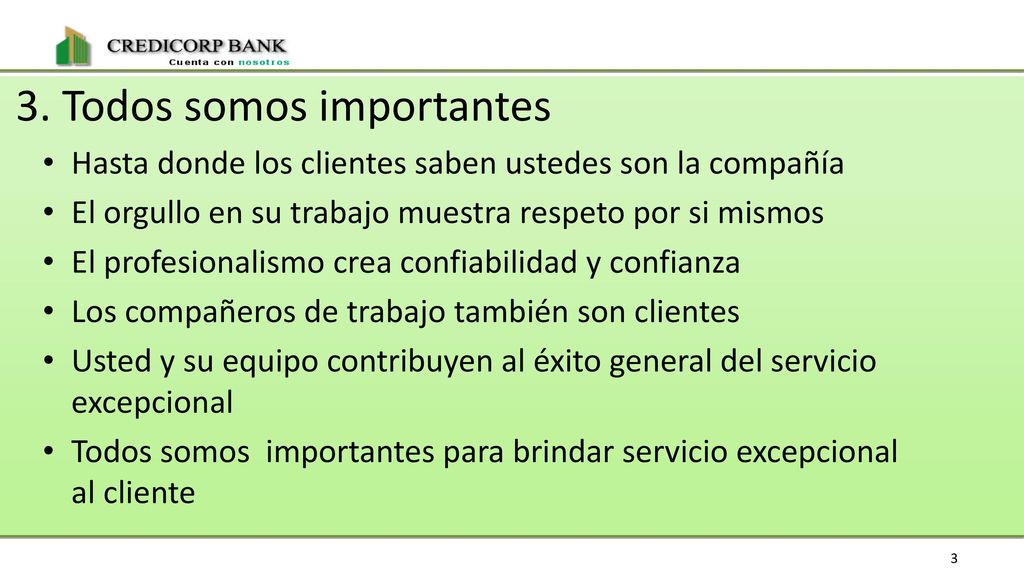 CREDICORP BANK
Cuenta con nosotros

3. Todos somos importantes

• Hasta donde los clientes saben ustedes son la compañía
• El orgullo en su trabajo muestra respeto por si mismos
• El profesionalismo crea confiabilidad y confianza
• Los compañeros de trabajo también son clientes
• Usted y su equipo contribuyen al éxito general del servicio excepcional
• Todos somos importantes para brindar servicio excepcional al cliente

3